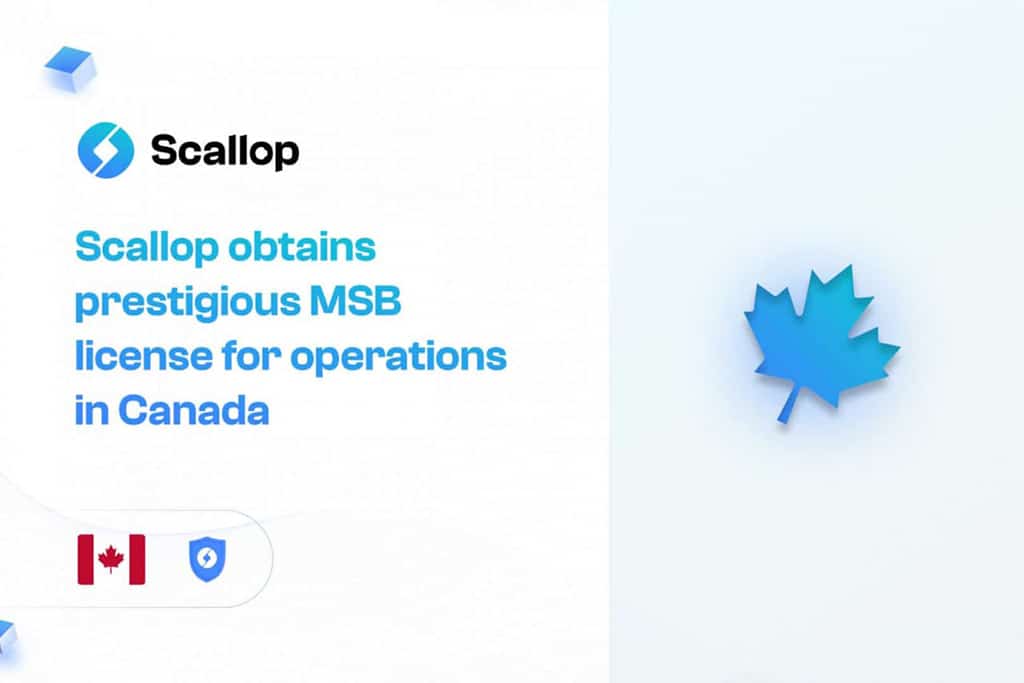 Scallop

Scallop obtains prestigious MSB license for operations in Canada